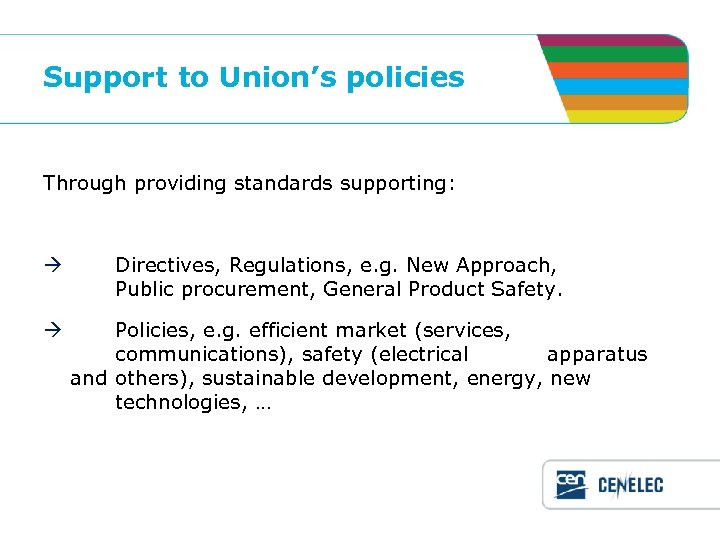 Support to Union's policies

Through providing standards supporting:

→ Directives, Regulations, e.g. New Approach, Public procurement, General Product Safety.

→ Policies, e.g. efficient market (services, communications), safety (electrical apparatus and others), sustainable development, energy, new technologies, …

cen CENELEC